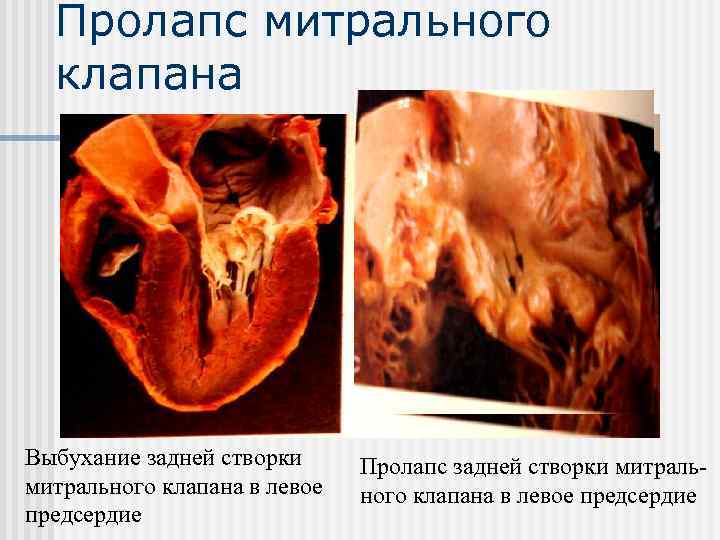 Пролапс митрального клапана

Выбухание задней створки митрального клапана в левое предсердие

Пролапс задней створки митрального клапана в левое предсердие